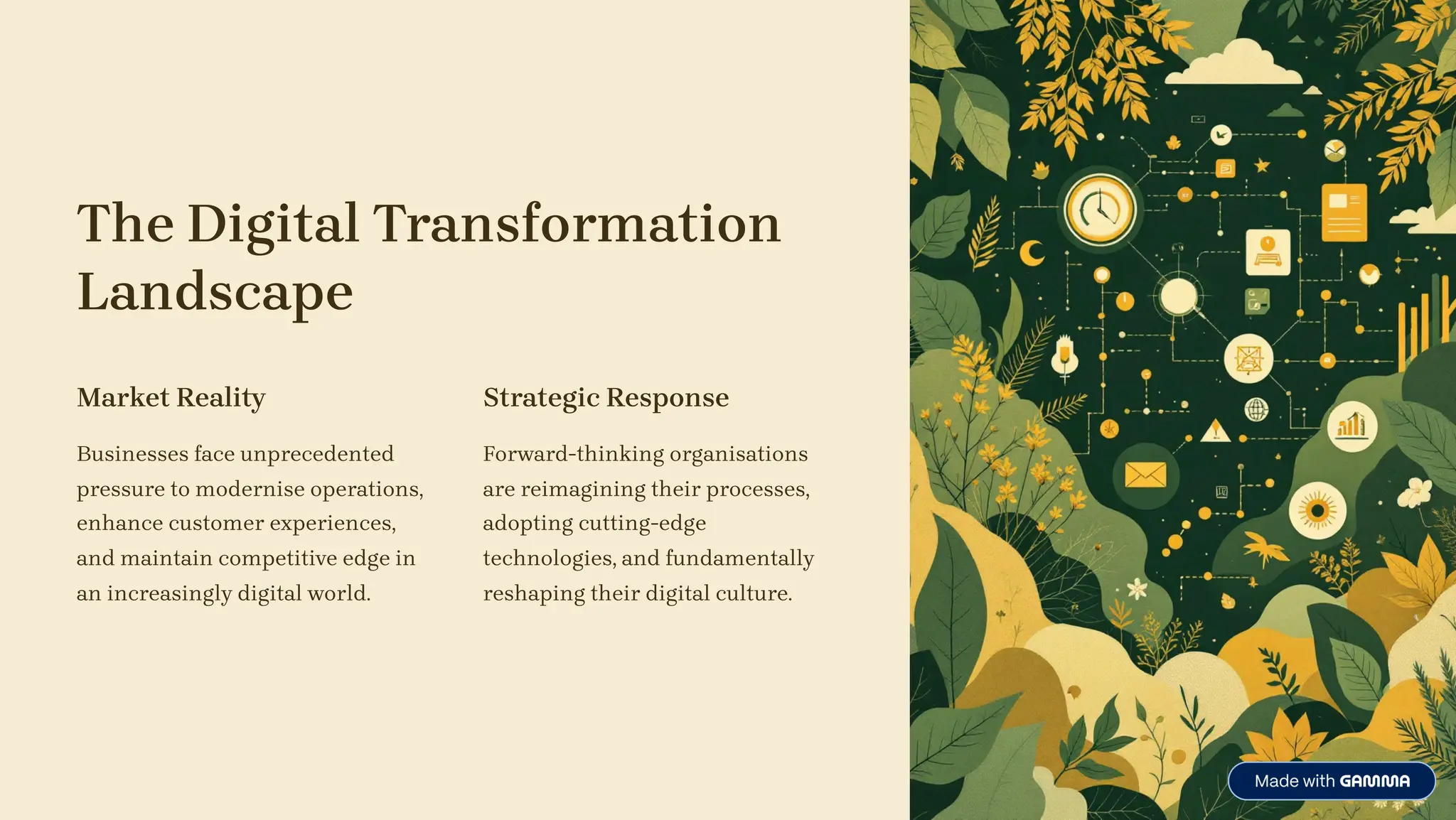 The Digital Transformation Landscape

Market Reality

Businesses face unprecedented pressure to modernise operations, enhance customer experiences, and maintain competitive edge in an increasingly digital world.

Strategic Response

Forward-thinking organisations are reimagining their processes, adopting cutting-edge technologies, and fundamentally reshaping their digital culture.

Made with GAMMA